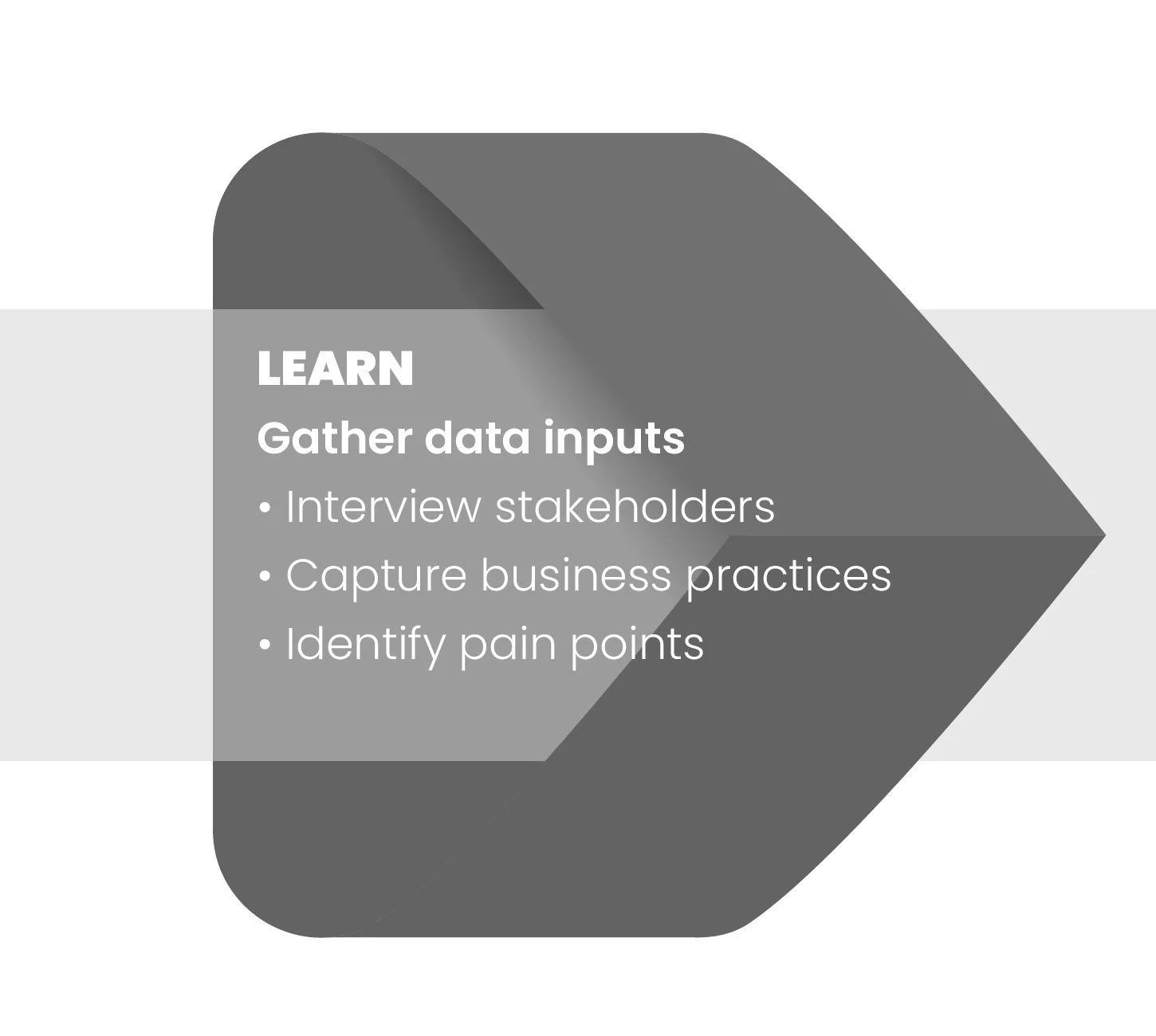 LEARN

Gather data inputs

• Interview stakeholders
• Capture business practices
• Identify pain points